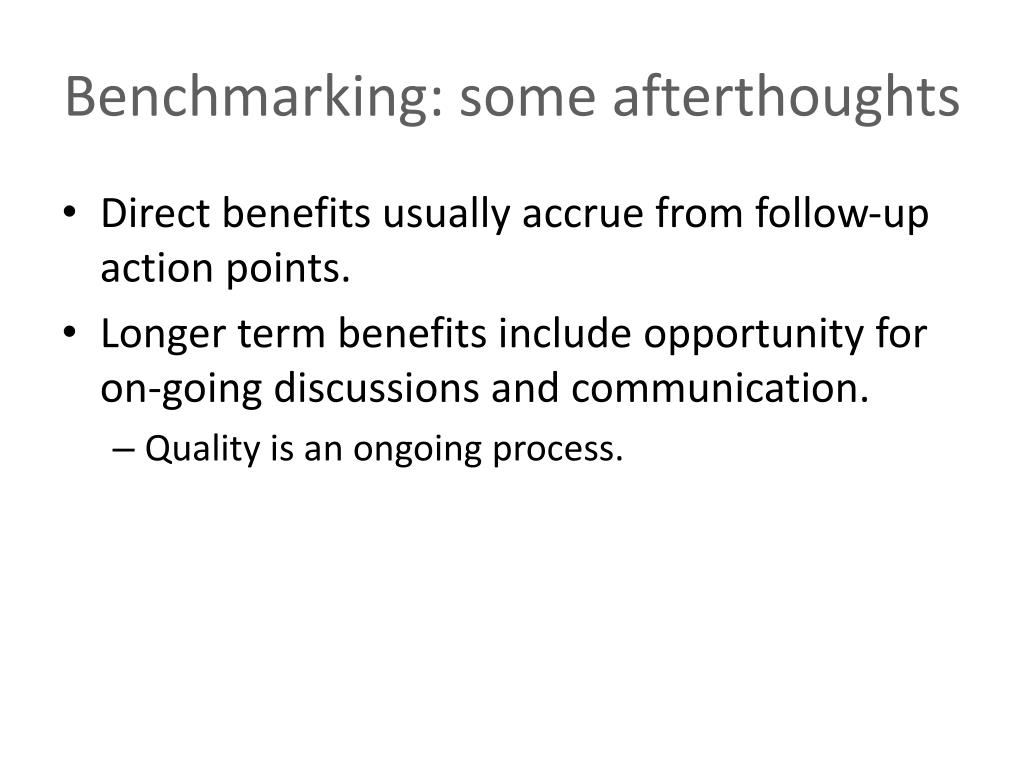 Benchmarking: some afterthoughts

• Direct benefits usually accrue from follow-up action points.
• Longer term benefits include opportunity for on-going discussions and communication.
– Quality is an ongoing process.